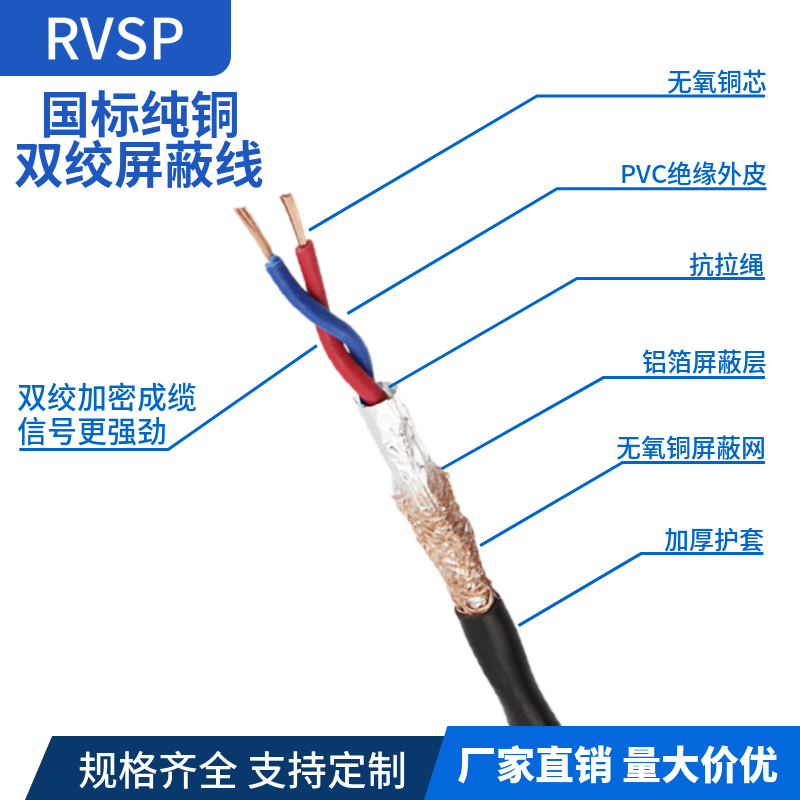 RVSP

国标纯铜
双绞屏蔽线

无氧铜芯

PVC绝缘外皮

抗拉绳

铝箔屏蔽层

无氧铜屏蔽网

加厚护套

双绞加密成缆
信号更强劲

规格齐全 支持定制

厂家直销 量大价优